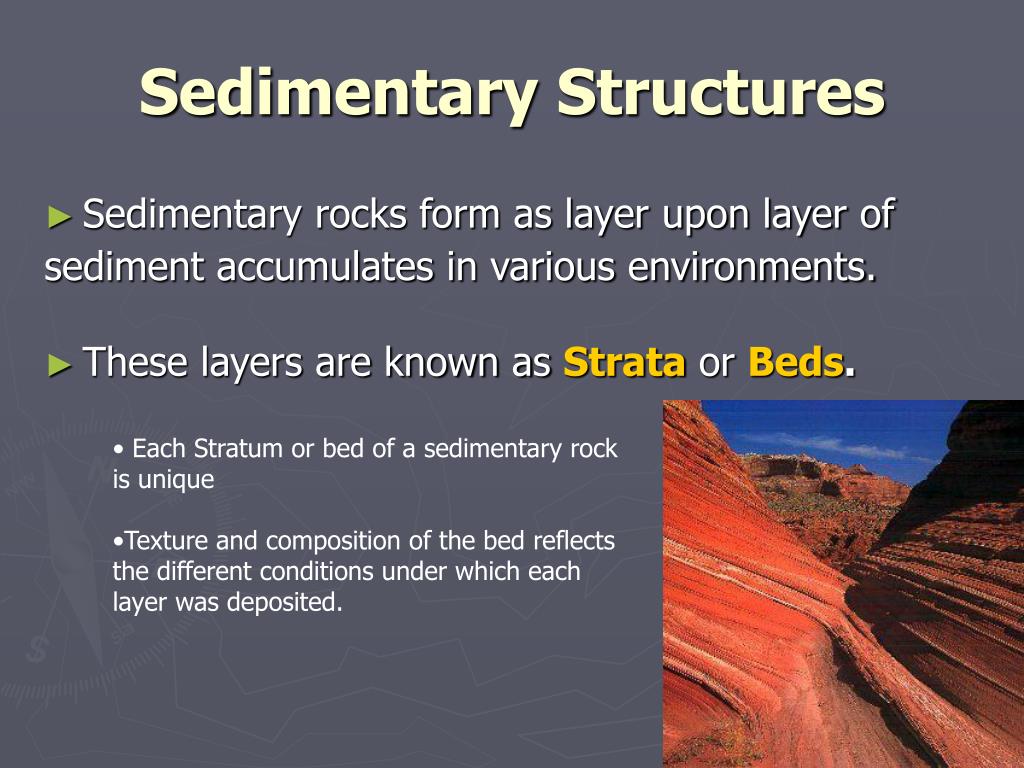 Sedimentary Structures

► Sedimentary rocks form as layer upon layer of sediment accumulates in various environments.

► These layers are known as Strata or Beds.

• Each Stratum or bed of a sedimentary rock is unique

•Texture and composition of the bed reflects the different conditions under which each layer was deposited.